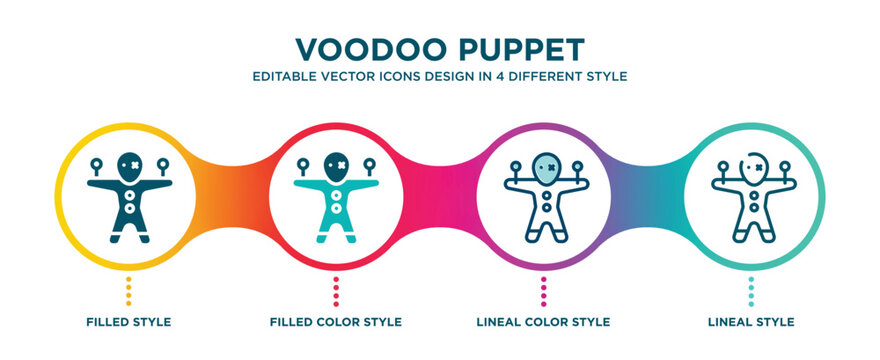 VOODOO PUPPET

EDITABLE VECTOR ICONS DESIGN IN 4 DIFFERENT STYLE

FILLED STYLE

FILLED COLOR STYLE

LINEAL COLOR STYLE

LINEAL STYLE